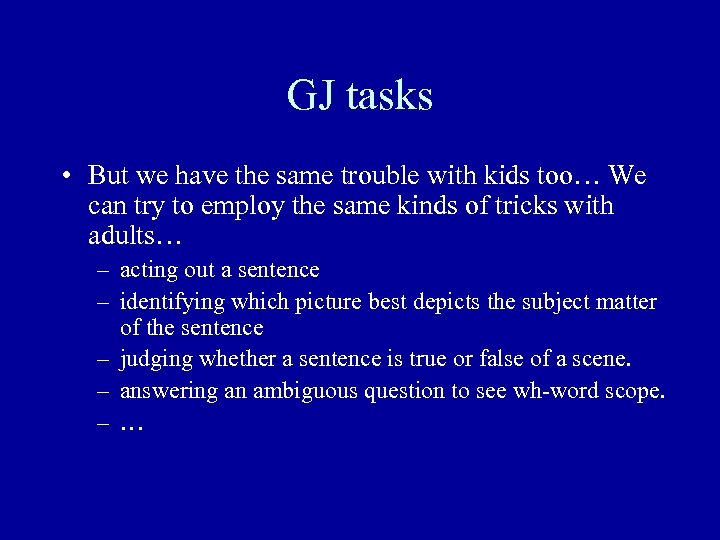 GJ tasks

• But we have the same trouble with kids too… We can try to employ the same kinds of tricks with adults…
– acting out a sentence
– identifying which picture best depicts the subject matter of the sentence
– judging whether a sentence is true or false of a scene.
– answering an ambiguous question to see wh-word scope.
– …